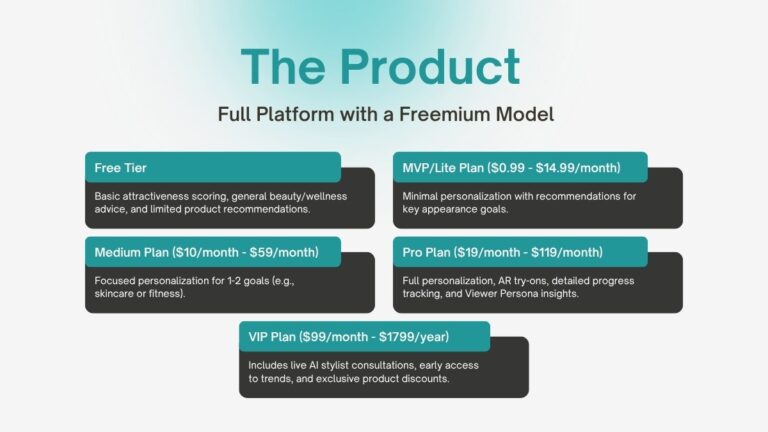 The Product

Full Platform with a Freemium Model

Free Tier

Basic attractiveness scoring, general beauty/wellness advice, and limited product recommendations.

MVP/Lite Plan ($0.99 - $14.99/month)

Minimal personalization with recommendations for key appearance goals.

Medium Plan ($10/month - $59/month)

Focused personalization for 1-2 goals (e.g., skincare or fitness).

Pro Plan ($19/month - $119/month)

Full personalization, AR try-ons, detailed progress tracking, and Viewer Persona insights.

VIP Plan ($99/month - $1799/year)

Includes live AI stylist consultations, early access to trends, and exclusive product discounts.